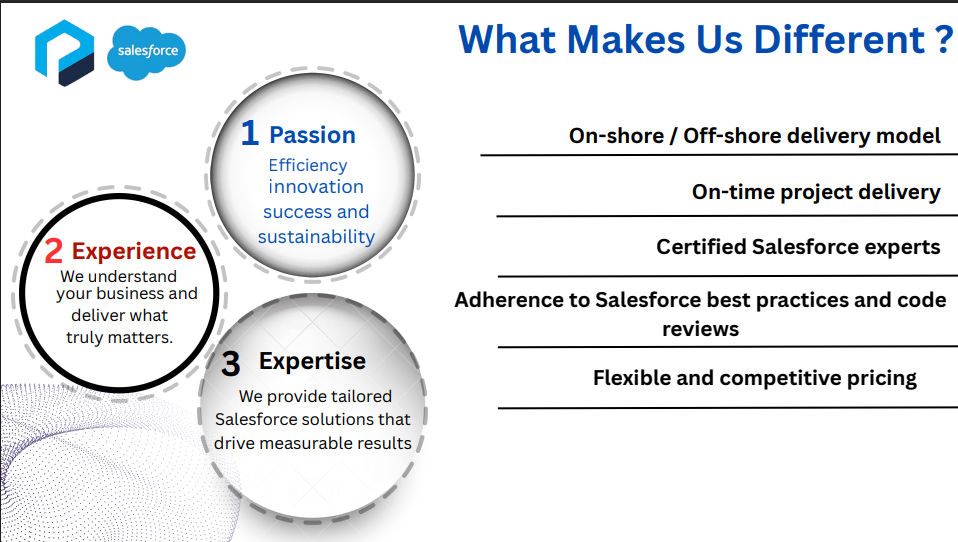 salesforce

What Makes Us Different ?

1 Passion
Efficiency innovation success and sustainability

2 Experience
We understand your business and deliver what truly matters.

3 Expertise
We provide tailored Salesforce solutions that drive measurable results

On-shore / Off-shore delivery model

On-time project delivery

Certified Salesforce experts

Adherence to Salesforce best practices and code reviews

Flexible and competitive pricing